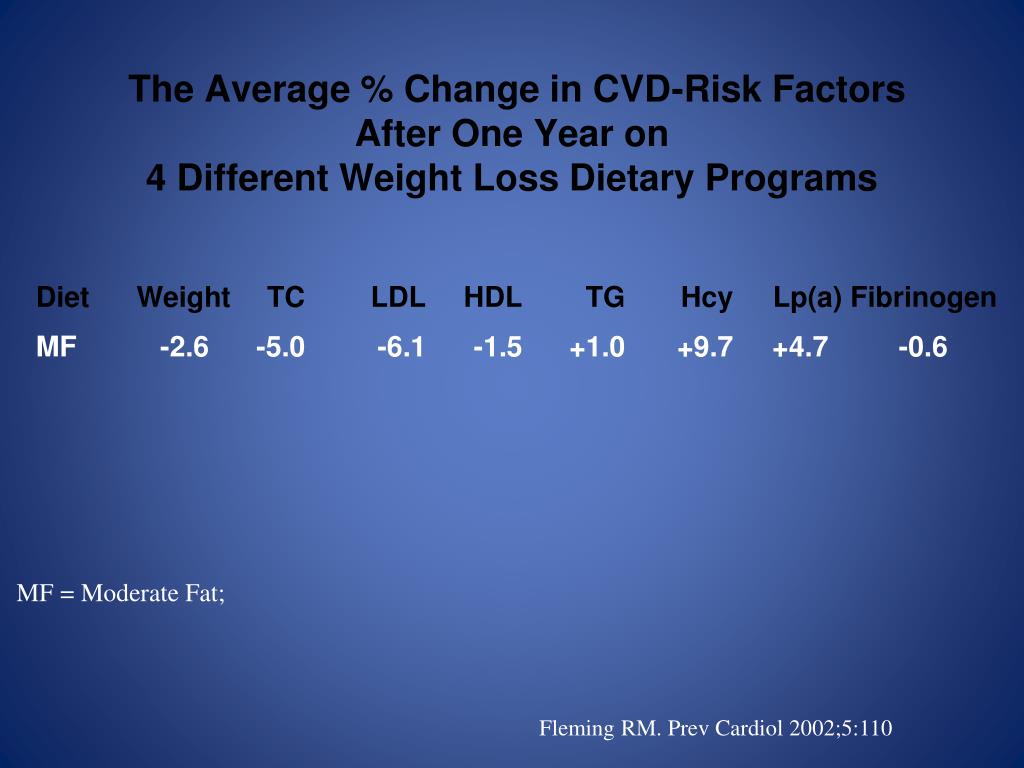 The Average % Change in CVD-Risk Factors
After One Year on
4 Different Weight Loss Dietary Programs

| Diet | Weight | TC | LDL | HDL | TG | Hcy | Lp(a) | Fibrinogen |
|---|---|---|---|---|---|---|---|---|
| MF | -2.6 | -5.0 | -6.1 | -1.5 | +1.0 | +9.7 | +4.7 | -0.6 |

MF = Moderate Fat;

Fleming RM. Prev Cardiol 2002;5:110